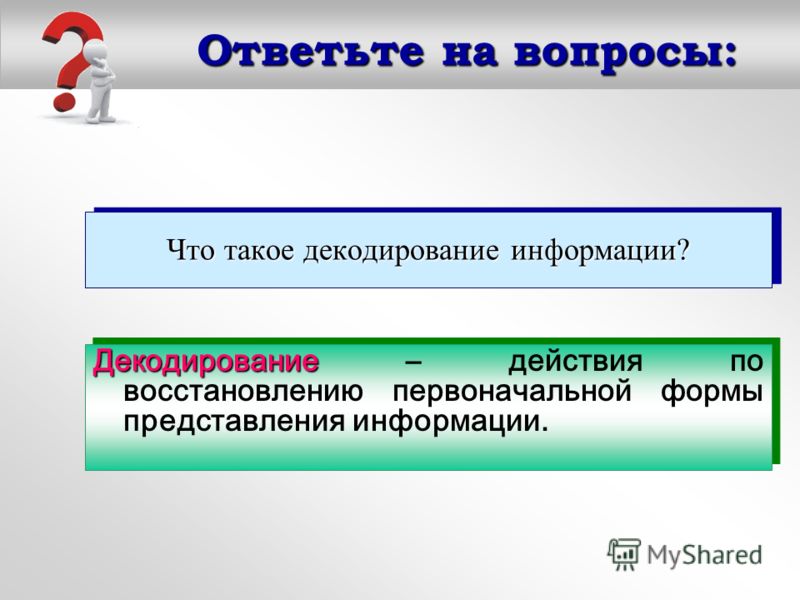 Ответьте на вопросы:

Что такое декодирование информации?

Декодирование – действия по восстановлению первоначальной формы представления информации.

MyShared